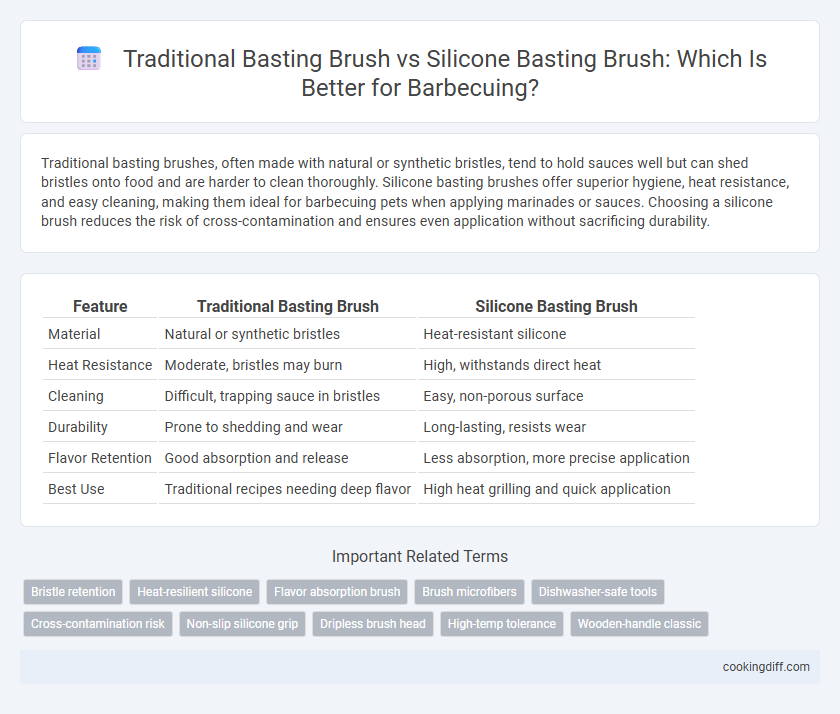 Traditional Basting Brush vs Silicone Basting Brush: Which Is Better for Barbecuing?

Traditional basting brushes, often made with natural or synthetic bristles, tend to hold sauces well but can shed bristles onto food and are harder to clean thoroughly. Silicone basting brushes offer superior hygiene, heat resistance, and easy cleaning, making them ideal for barbecuing pets when applying marinades or sauces. Choosing a silicone brush reduces the risk of cross-contamination and ensures even application without sacrificing durability.

| Feature | Traditional Basting Brush | Silicone Basting Brush |
|---|---|---|
| Material | Natural or synthetic bristles | Heat-resistant silicone |
| Heat Resistance | Moderate, bristles may burn | High, withstands direct heat |
| Cleaning | Difficult, trapping sauce in bristles | Easy, non-porous surface |
| Durability | Prone to shedding and wear | Long-lasting, resists wear |
| Flavor Retention | Good absorption and release | Less absorption, more precise application |
| Best Use | Traditional recipes needing deep flavor | High heat grilling and quick application |

Important Related Terms

Bristle retention
Heat-resilient silicone
Flavor absorption brush
Brush microfibers
Dishwasher-safe tools
Cross-contamination risk
Non-slip silicone grip
Dripless brush head
High-temp tolerance
Wooden-handle classic

cookingdiff.com